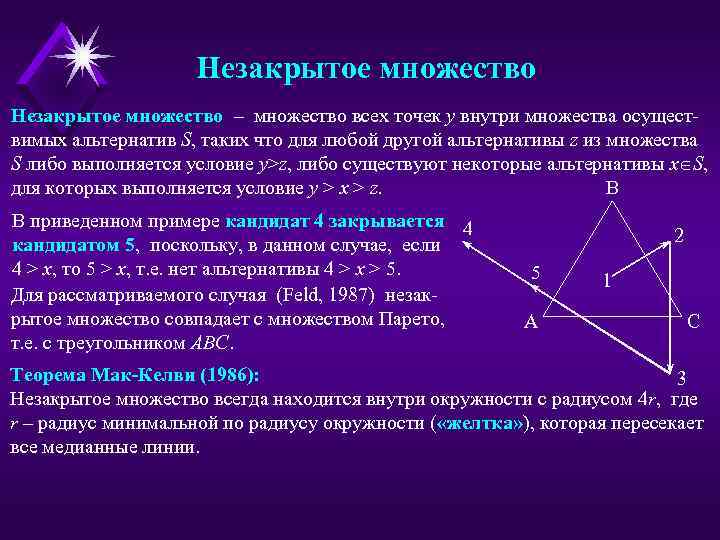 Незакрытое множество

Незакрытое множество – множество всех точек $y$ внутри множества осуществимых альтернатив $S$, таких что для любой другой альтернативы $z$ из множества $S$ либо выполняется условие $y>z$, либо существуют некоторые альтернативы $x \in S$, для которых выполняется условие $y > x > z$.

В приведенном примере кандидат 4 закрывается кандидатом 5, поскольку, в данном случае, если $4 > x$, то $5 > x$, т.е. нет альтернативы $4 > x > 5$.

Для рассматриваемого случая (Feld, 1987) незакрытое множество совпадает с множеством Парето, т.е. с треугольником $ABC$.

B
4
2
5
1
A
C
3

Теорема Мак-Келви (1986):
Незакрытое множество всегда находится внутри окружности с радиусом $4r$, где $r$ – радиус минимальной по радиусу окружности («желтка»), которая пересекает все медианные линии.